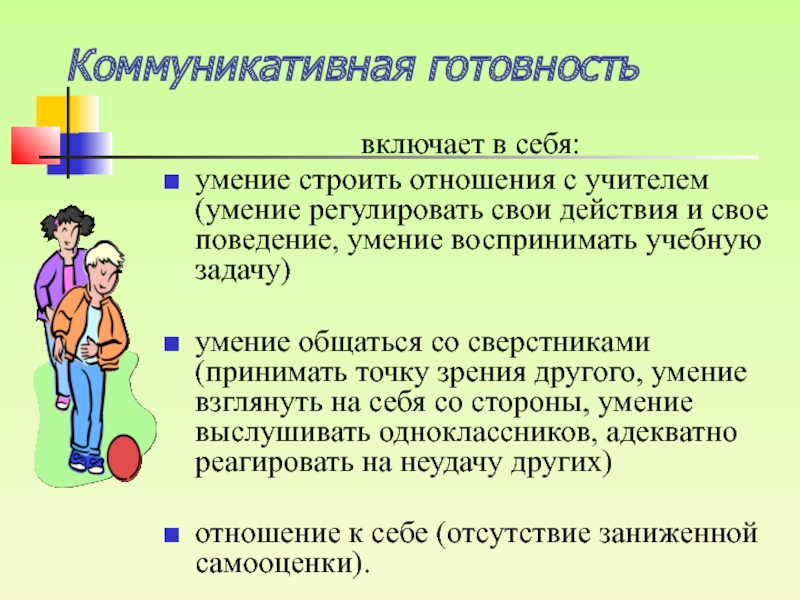 Коммуникативная готовность

включает в себя:

умение строить отношения с учителем (умение регулировать свои действия и свое поведение, умение воспринимать учебную задачу)

умение общаться со сверстниками (принимать точку зрения другого, умение взглянуть на себя со стороны, умение выслушивать одноклассников, адекватно реагировать на неудачу других)

отношение к себе (отсутствие заниженной самооценки).